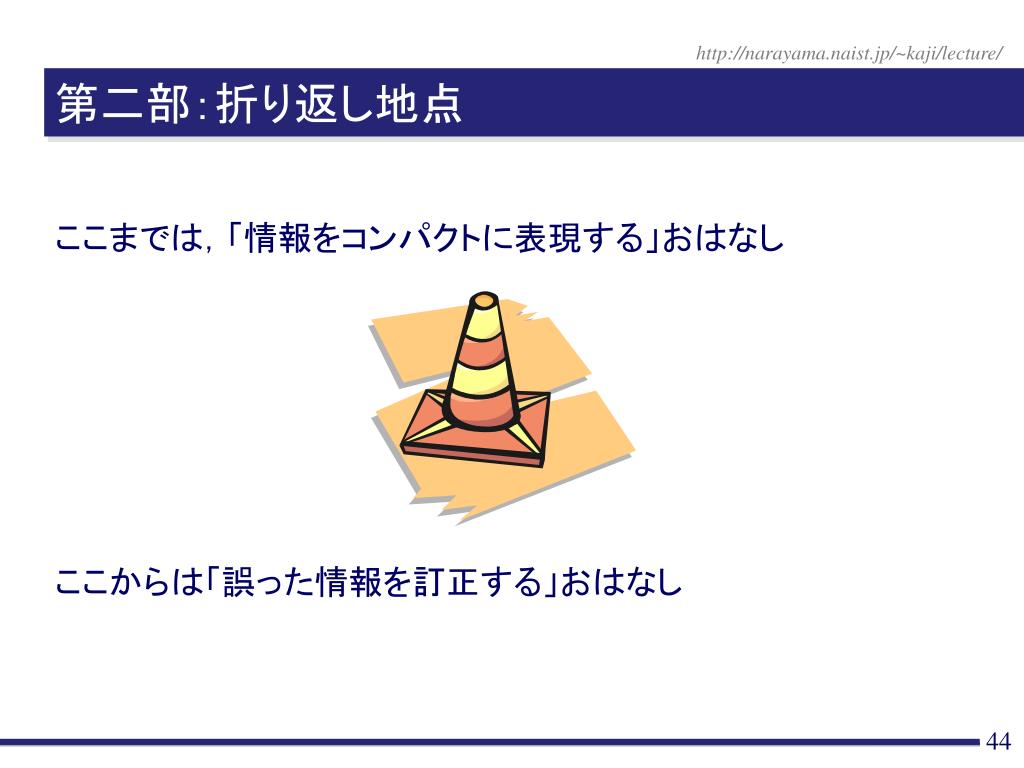 http://narayama.naist.jp/~kaji/lecture/

第二部：折り返し地点

ここまでは，「情報をコンパクトに表現する」おはなし

ここからは「誤った情報を訂正する」おはなし

44